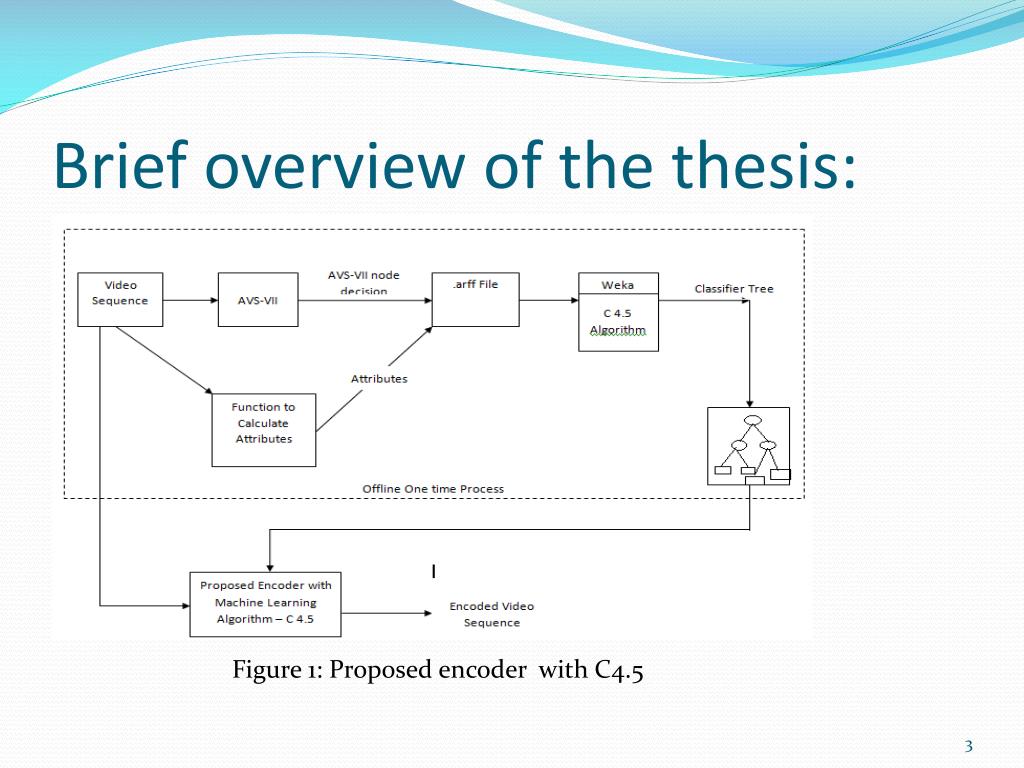 Brief overview of the thesis:

Video Sequence

AVS-VII

AVS-VII node decision

.arff File

Weka

C 4.5 Algorithm

Classifier Tree

Attributes

Function to Calculate Attributes

Offline One time Process

Proposed Encoder with Machine Learning Algorithm – C 4.5

Encoded Video Sequence

Figure 1: Proposed encoder with C4.5

3